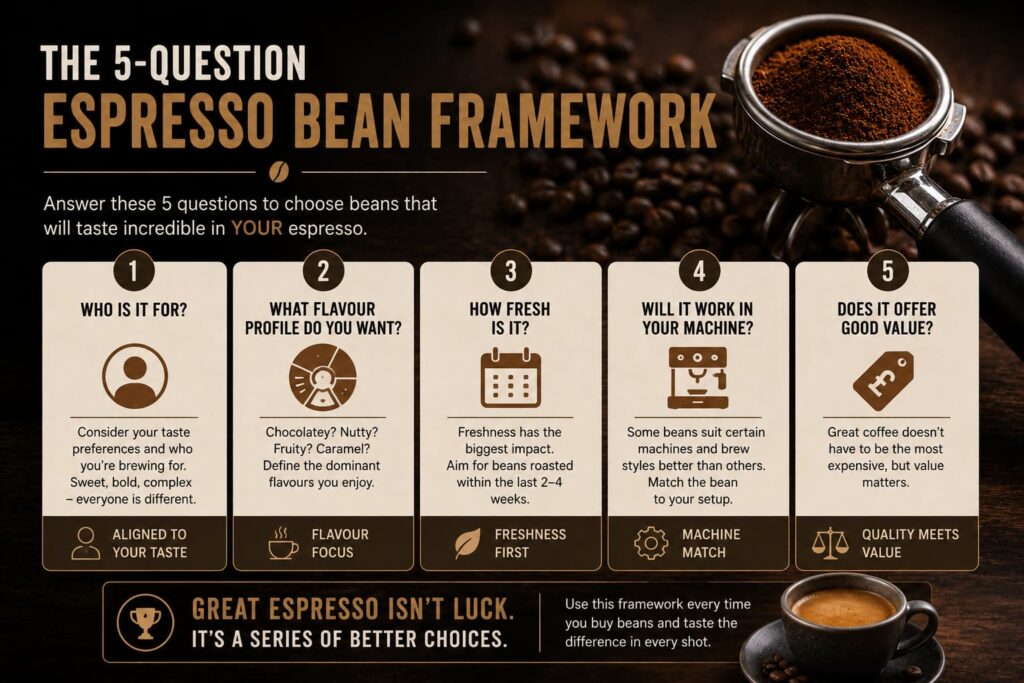 THE 5-QUESTION
ESPRESSO BEAN FRAMEWORK

Answer these 5 questions to choose beans that will taste incredible in YOUR espresso.

1
WHO IS IT FOR?
Consider your taste preferences and who you're brewing for. Sweet, bold, complex – everyone is different.
ALIGNED TO YOUR TASTE

2
WHAT FLAVOUR PROFILE DO YOU WANT?
Chocolatey? Nutty? Fruity? Caramel? Define the dominant flavours you enjoy.
FLAVOUR FOCUS

3
HOW FRESH IS IT?
Freshness has the biggest impact. Aim for beans roasted within the last 2–4 weeks.
FRESHNESS FIRST

4
WILL IT WORK IN YOUR MACHINE?
Some beans suit certain machines and brew styles better than others. Match the bean to your setup.
MACHINE MATCH

5
DOES IT OFFER GOOD VALUE?
£
Great coffee doesn't have to be the most expensive, but value matters.
QUALITY MEETS VALUE

GREAT ESPRESSO ISN'T LUCK.
IT'S A SERIES OF BETTER CHOICES.

Use this framework every time you buy beans and taste the difference in every shot.